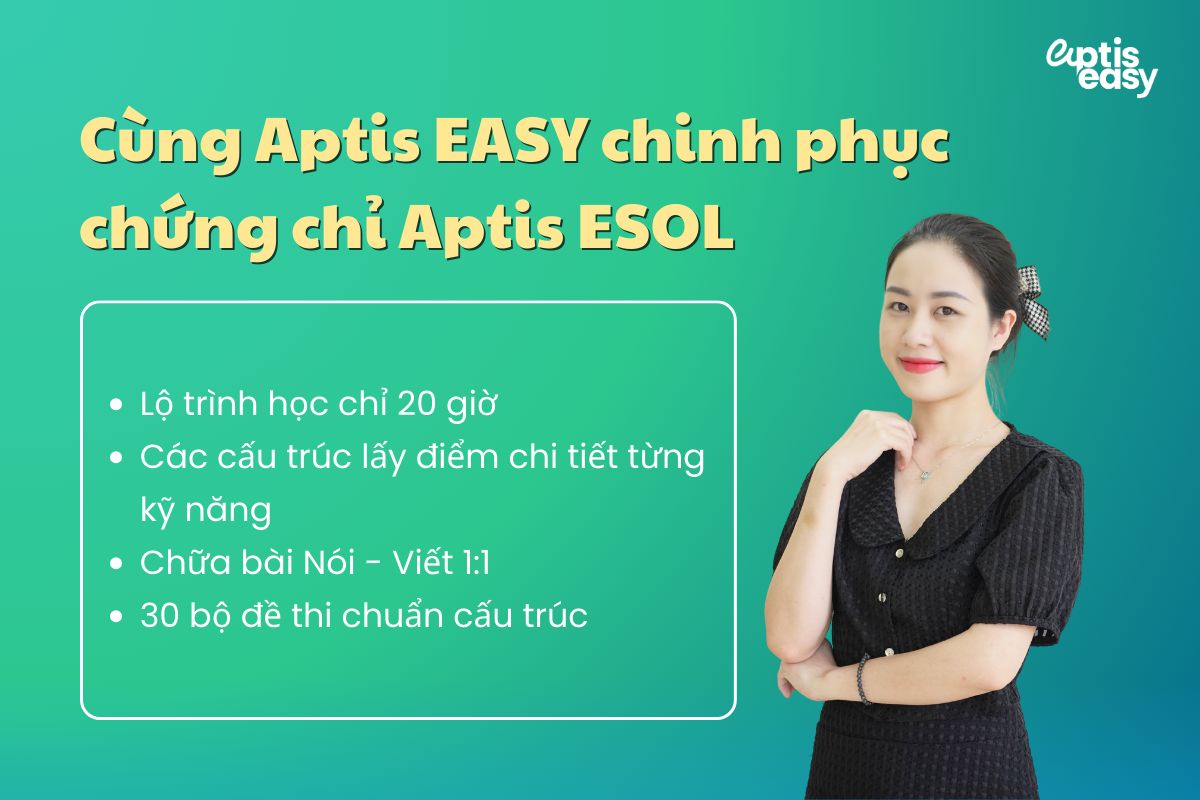 aptis easy

Cùng Aptis EASY chinh phục chứng chỉ Aptis ESOL

- Lộ trình học chỉ 20 giờ
- Các cấu trúc lấy điểm chi tiết từng kỹ năng
- Chữa bài Nói - Viết 1:1
- 30 bộ đề thi chuẩn cấu trúc